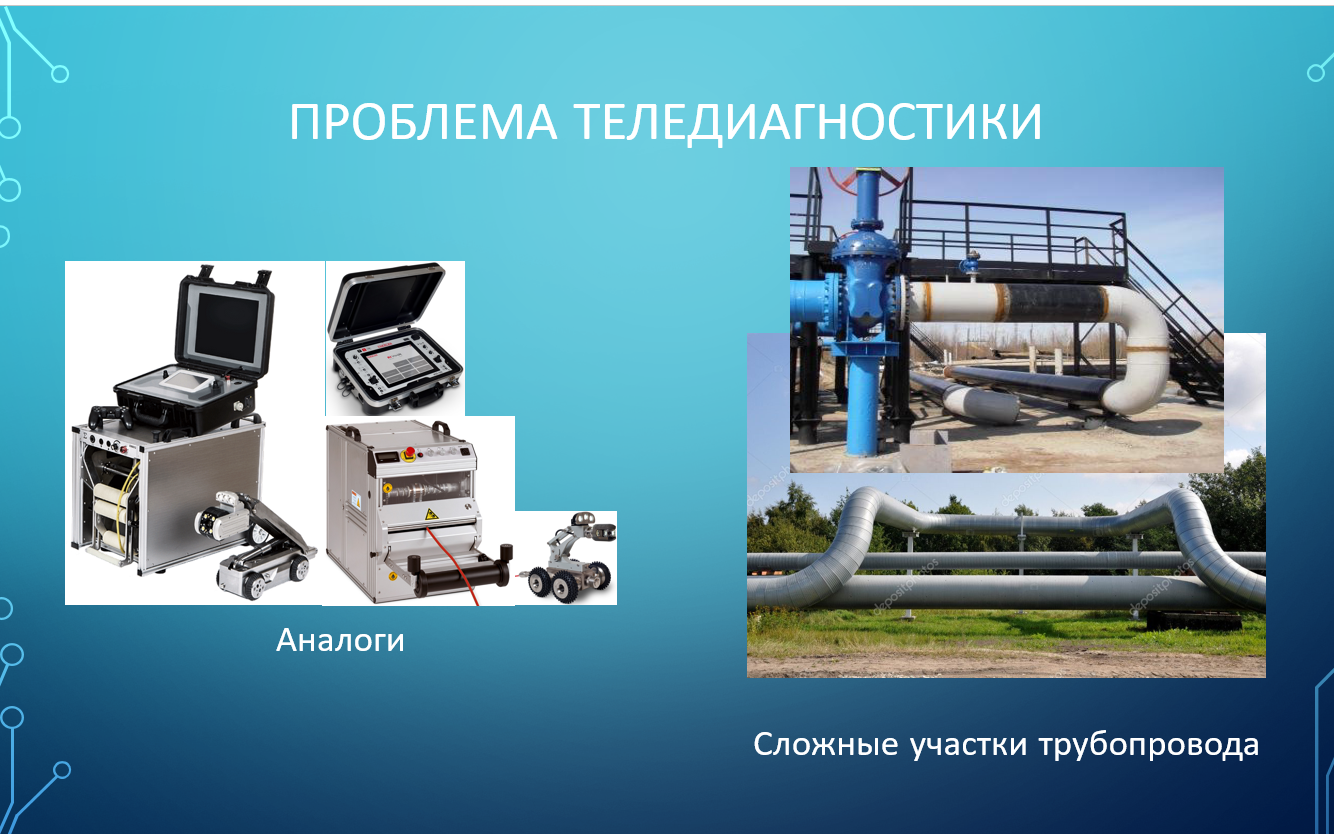 ПРОБЛЕМА ТЕЛЕДИАГНОСТИКИ

Аналоги

Сложные участки трубопровода